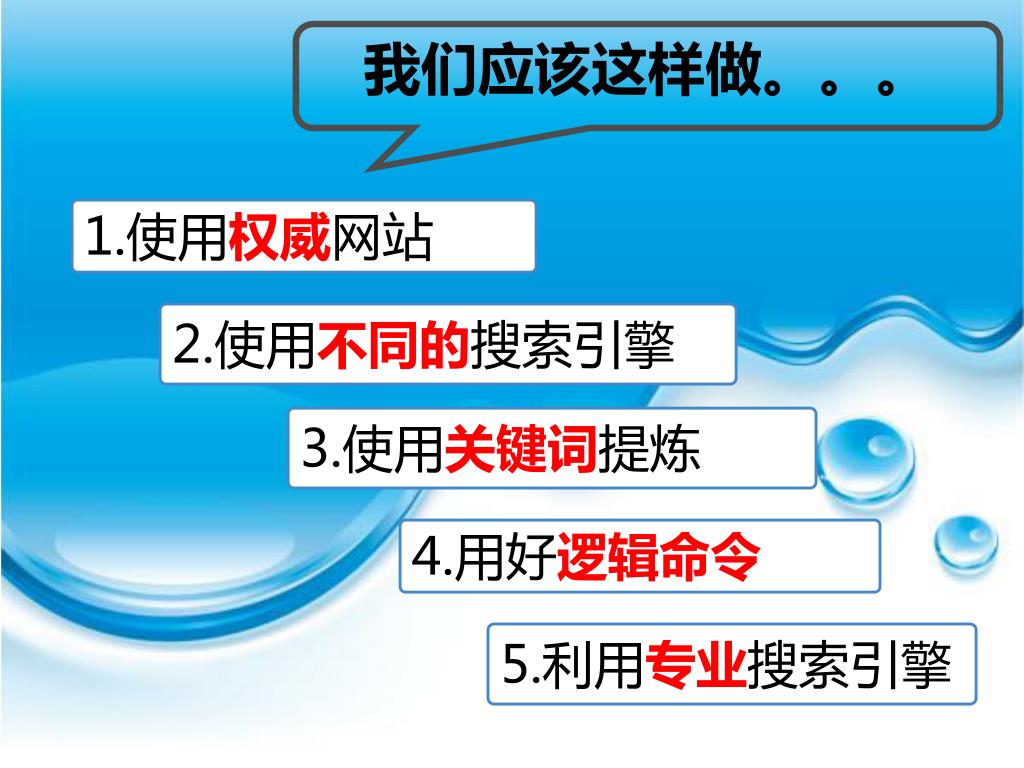 我们应该这样做。。。

1.使用权威网站

2.使用不同的搜索引擎

3.使用关键词提炼

4.用好逻辑命令

5.利用专业搜索引擎